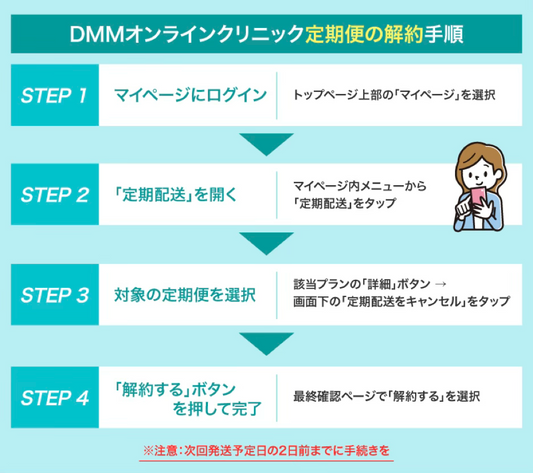 DMMオンラインクリニック定期便の解約手順

STEP 1 マイページにログイン トップページ上部の「マイページ」を選択

STEP 2 「定期配送」を開く マイページ内メニューから「定期配送」をタップ

STEP 3 対象の定期便を選択 該当プランの「詳細」ボタン → 画面下の「定期配送をキャンセル」をタップ

STEP 4 「解約する」ボタンを押して完了 最終確認ページで「解約する」を選択

※注意：次回発送予定日の2日前までに手続きを